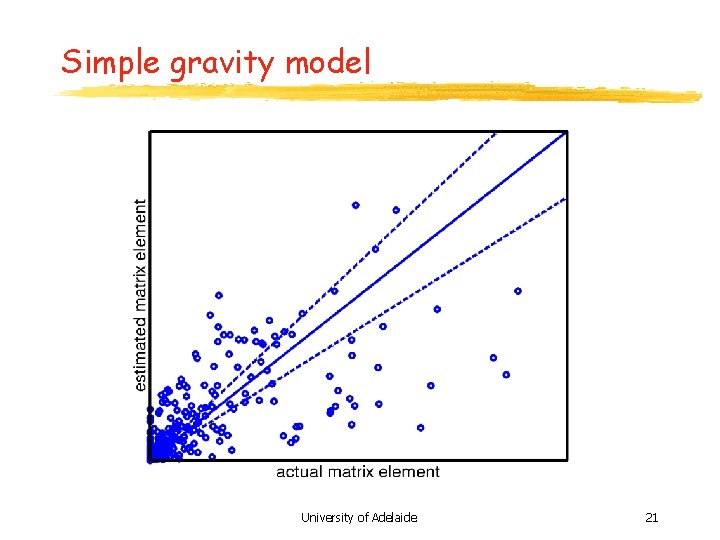 Simple gravity model

estimated matrix element

actual matrix element

University of Adelaide

21